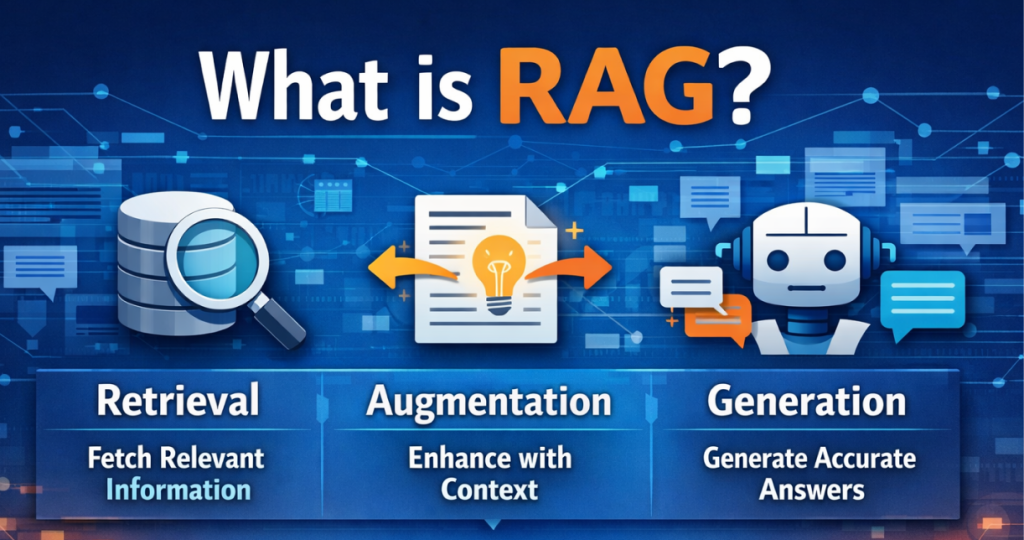 What is RAG?

Retrieval

Fetch Relevant Information

Augmentation

Enhance with Context

Generation

Generate Accurate Answers